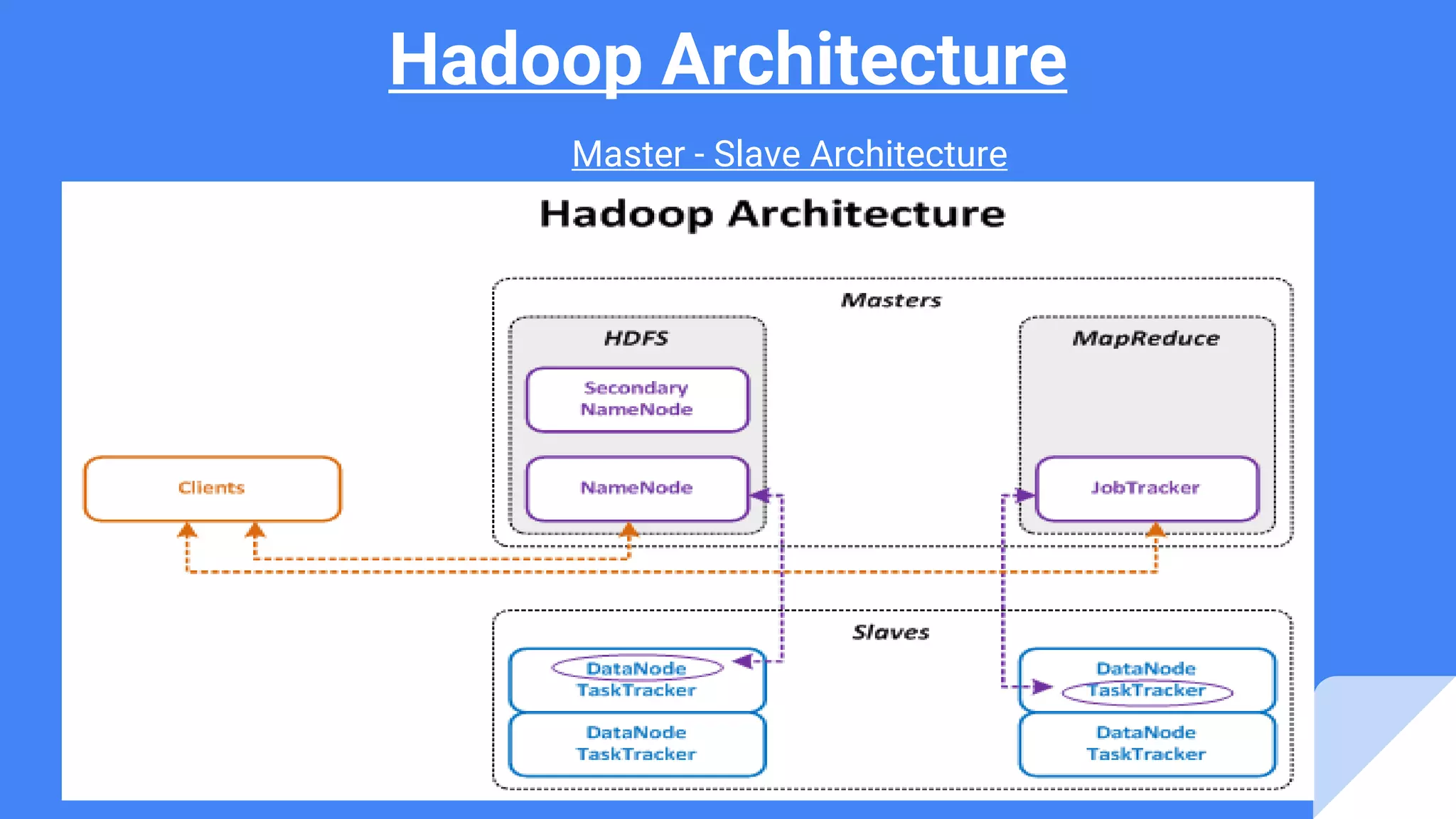 Hadoop Architecture

Master - Slave Architecture

Hadoop Architecture

Masters

HDFS

Secondary NameNode

NameNode

MapReduce

JobTracker

Clients

Slaves

DataNode TaskTracker

DataNode TaskTracker

DataNode TaskTracker

DataNode TaskTracker